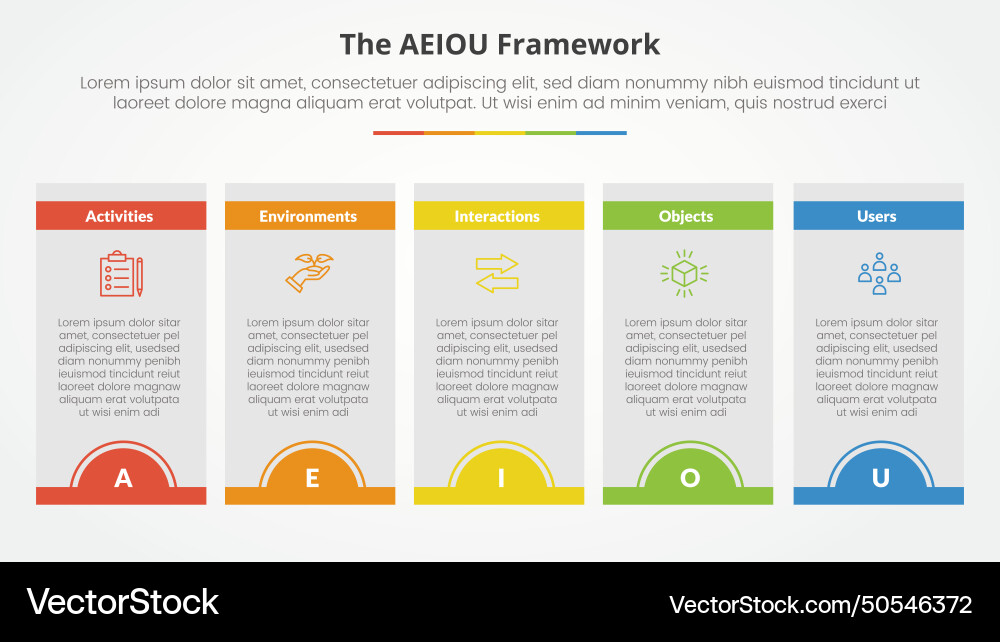 The AEIOU Framework

Lorem ipsum dolor sit amet, consectetuer adipiscing elit, sed diam nonummy nibh euismod tincidunt ut laoreet dolore magna aliquam erat volutpat. Ut wisi enim ad minim veniam, quis nostrud exerci

Activities

Lorem ipsum dolor sitar amet, consectetuer pel adipiscing elit, usedsed diam nonummy penibh ieuismod tincidunt reiut laoreet dolore magnaw aliquam erat volutpata ut wisi enim adi

A

Environments

Lorem ipsum dolor sitar amet, consectetuer pel adipiscing elit, usedsed diam nonummy penibh ieuismod tincidunt reiut laoreet dolore magnaw aliquam erat volutpata ut wisi enim adi

E

Interactions

Lorem ipsum dolor sitar amet, consectetuer pel adipiscing elit, usedsed diam nonummy penibh ieuismod tincidunt reiut laoreet dolore magnaw aliquam erat volutpata ut wisi enim adi

I

Objects

Lorem ipsum dolor sitar amet, consectetuer pel adipiscing elit, usedsed diam nonummy penibh ieuismod tincidunt reiut laoreet dolore magnaw aliquam erat volutpata ut wisi enim adi

O

Users

Lorem ipsum dolor sitar amet, consectetuer pel adipiscing elit, usedsed diam nonummy penibh ieuismod tincidunt reiut laoreet dolore magnaw aliquam erat volutpata ut wisi enim adi

U

VectorStock

VectorStock.com/50546372